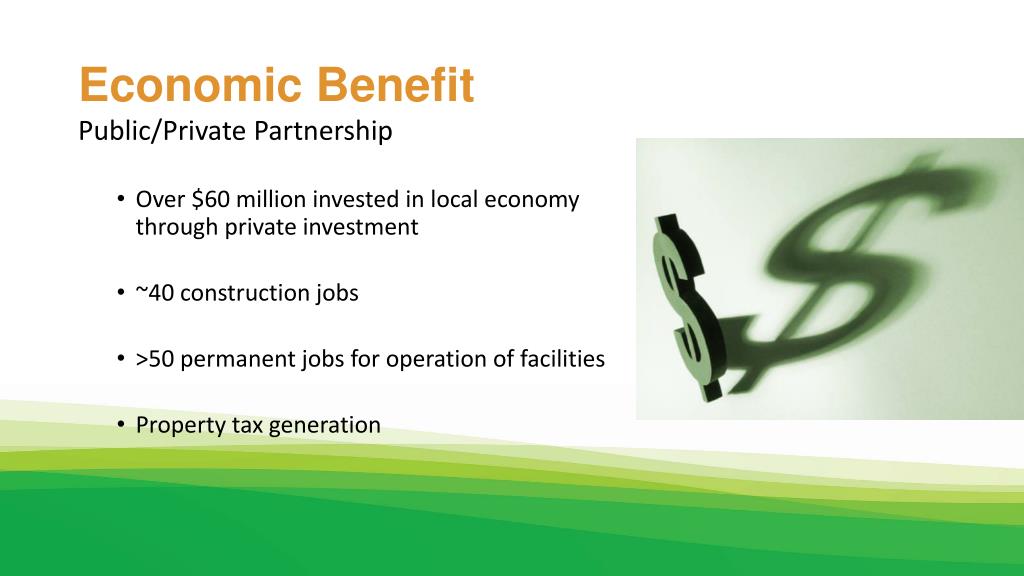 Economic Benefit
Public/Private Partnership

• Over \$60 million invested in local economy through private investment

• ~40 construction jobs

• >50 permanent jobs for operation of facilities

• Property tax generation